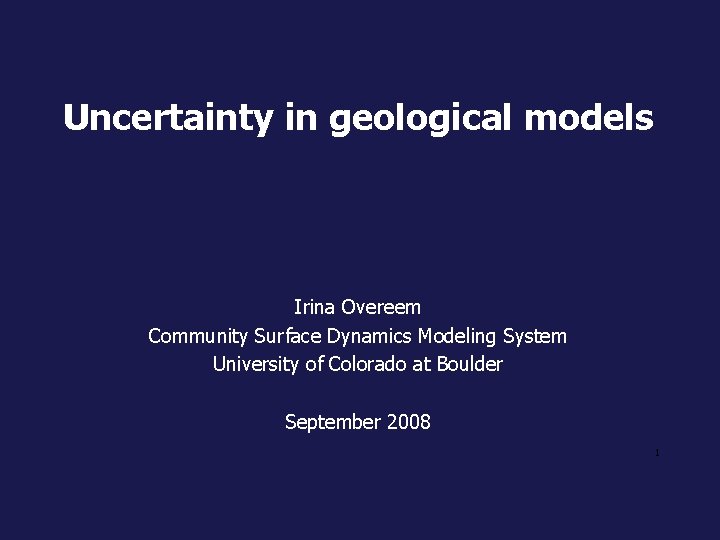 Uncertainty in geological models

Irina Overeem
Community Surface Dynamics Modeling System
University of Colorado at Boulder

September 2008

1